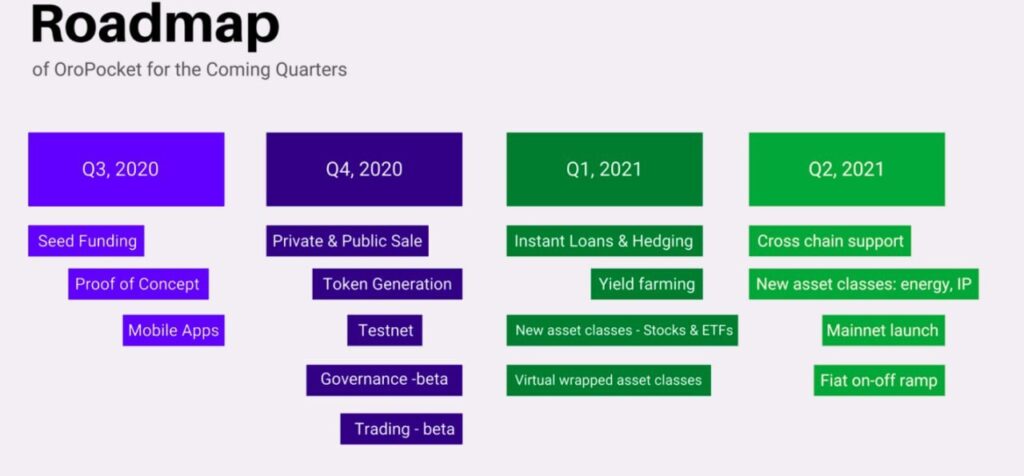 Roadmap
of OroPocket for the Coming Quarters

Q3, 2020

Seed Funding

Proof of Concept

Mobile Apps

Q4, 2020

Private & Public Sale

Token Generation

Testnet

Governance -beta

Trading - beta

Q1, 2021

Instant Loans & Hedging

Yield farming

New asset classes - Stocks & ETFs

Virtual wrapped asset classes

Q2, 2021

Cross chain support

New asset classes: energy, IP

Mainnet launch

Fiat on-off ramp